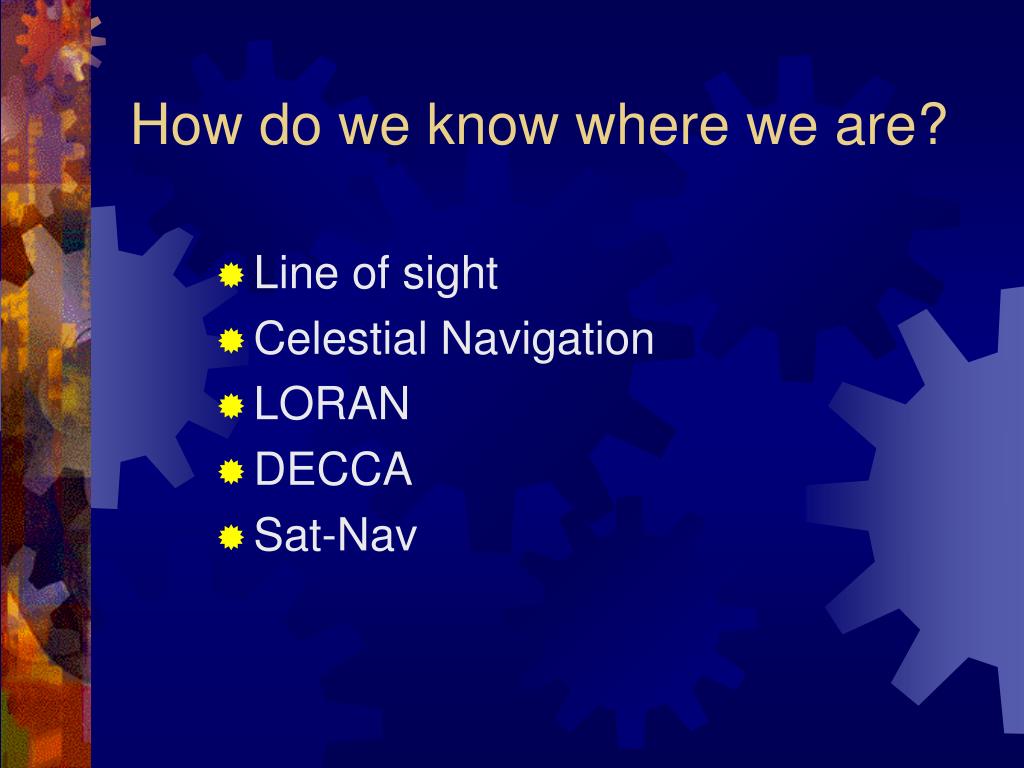 How do we know where we are?

Line of sight
Celestial Navigation
LORAN
DECCA
Sat-Nav